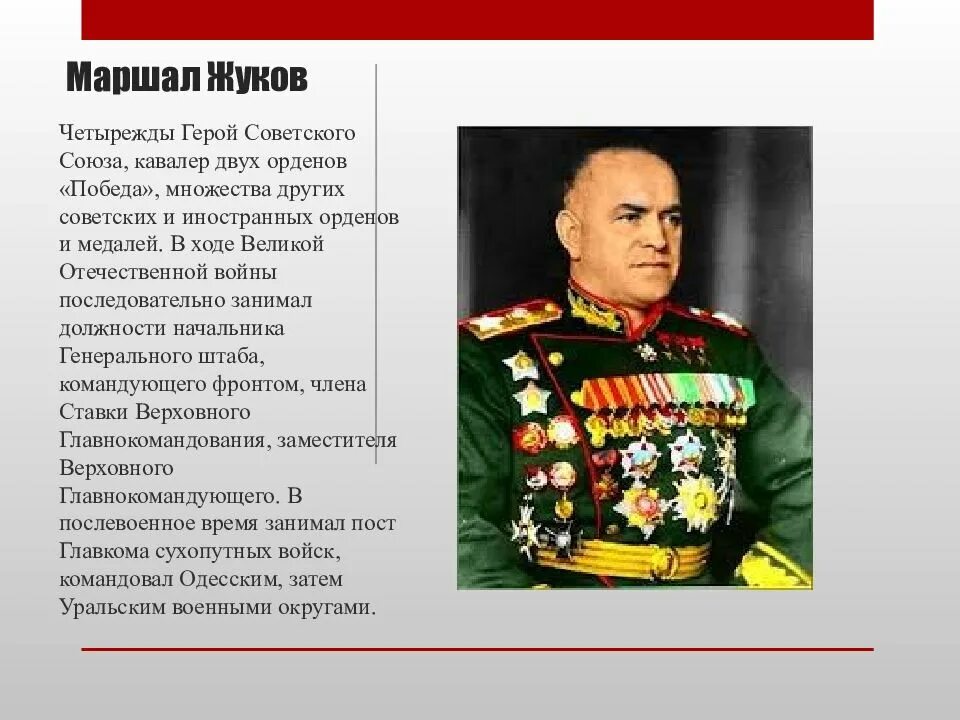 Маршал Жуков

Четырежды Герой Советского Союза, кавалер двух орденов «Победа», множества других советских и иностранных орденов и медалей. В ходе Великой Отечественной войны последовательно занимал должности начальника Генерального штаба, командующего фронтом, члена Ставки Верховного Главнокомандования, заместителя Верховного Главнокомандующего. В послевоенное время занимал пост Главкома сухопутных войск, командовал Одесским, затем Уральским военными округами.